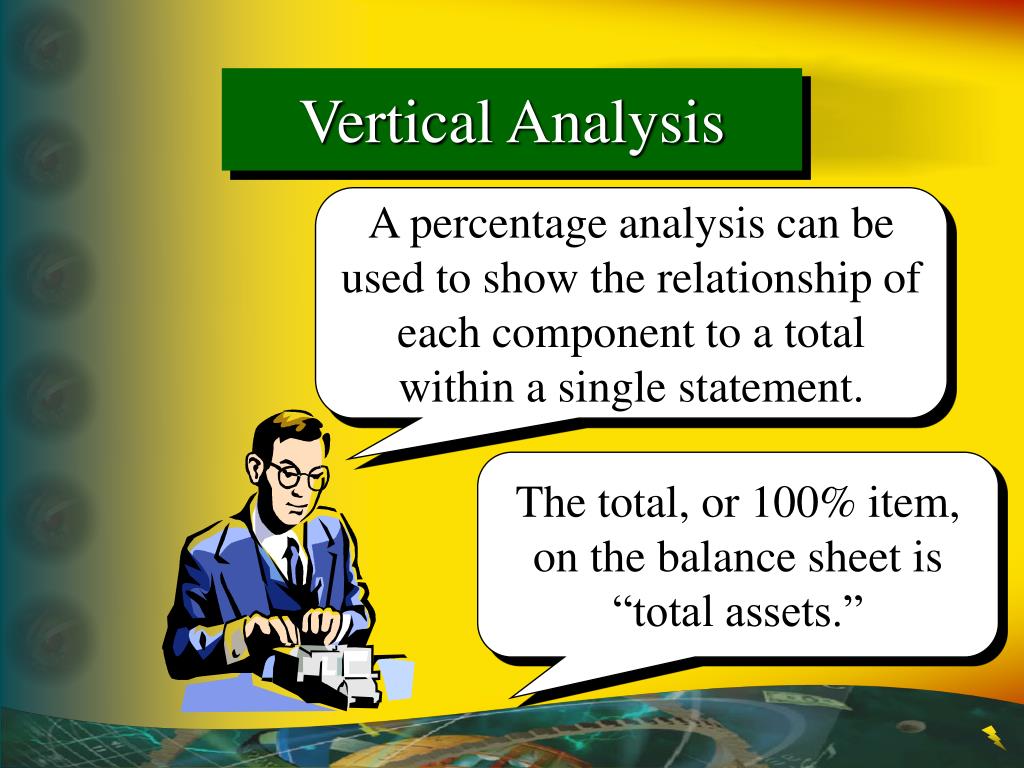 Vertical Analysis

A percentage analysis can be used to show the relationship of each component to a total within a single statement.

The total, or 100% item, on the balance sheet is “total assets.”